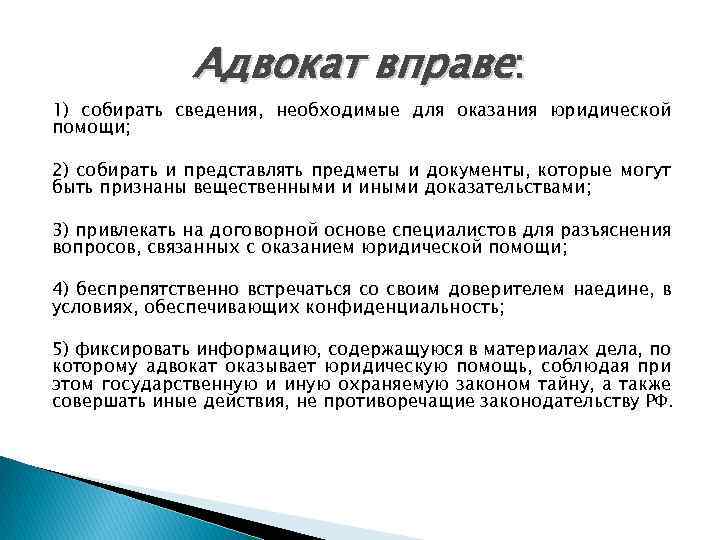 Адвокат вправе:

1) собирать сведения, необходимые для оказания юридической помощи;

2) собирать и представлять предметы и документы, которые могут быть признаны вещественными и иными доказательствами;

3) привлекать на договорной основе специалистов для разъяснения вопросов, связанных с оказанием юридической помощи;

4) беспрепятственно встречаться со своим доверителем наедине, в условиях, обеспечивающих конфиденциальность;

5) фиксировать информацию, содержащуюся в материалах дела, по которому адвокат оказывает юридическую помощь, соблюдая при этом государственную и иную охраняемую законом тайну, а также совершать иные действия, не противоречащие законодательству РФ.